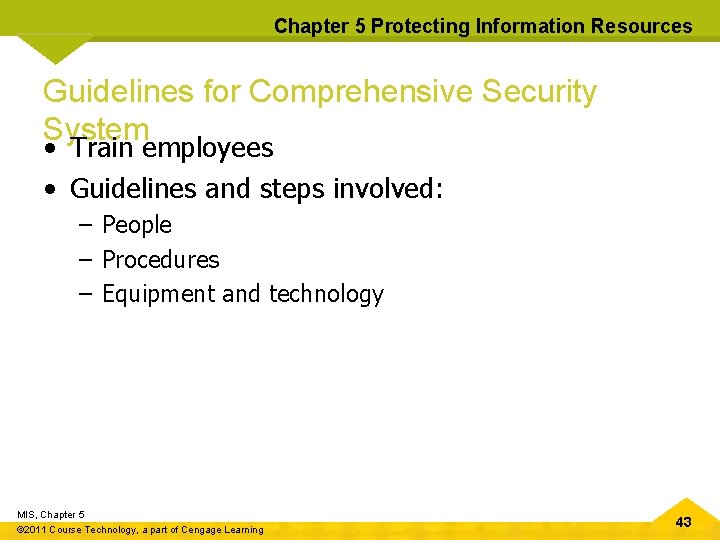 Chapter 5 Protecting Information Resources

Guidelines for Comprehensive Security System

• Train employees
• Guidelines and steps involved:
  – People
  – Procedures
  – Equipment and technology

MIS, Chapter 5
©2011 Course Technology, a part of Cengage Learning

43